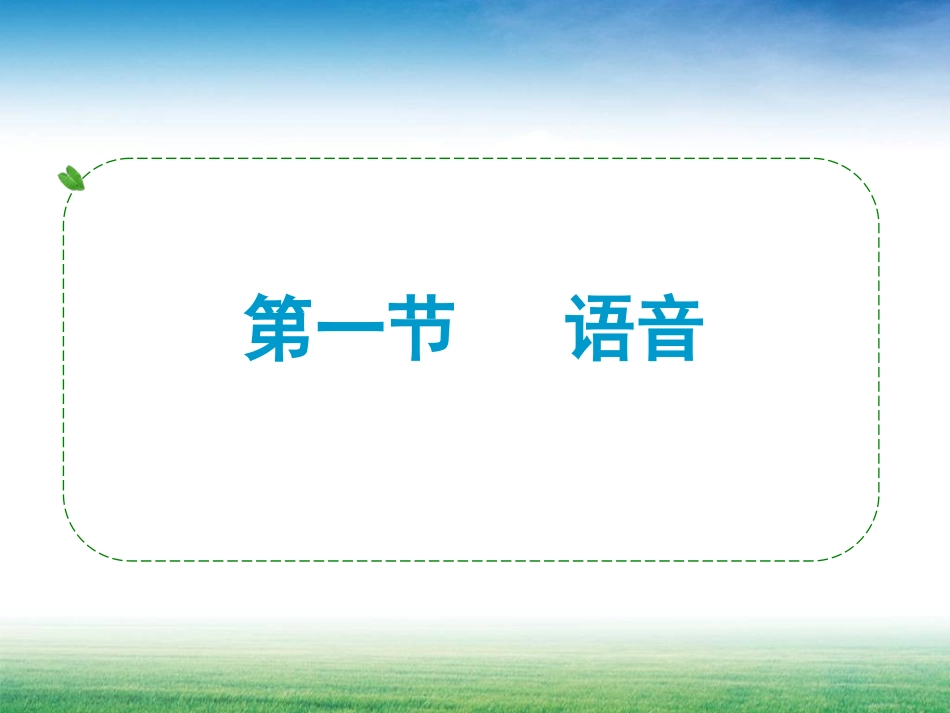 第一节　　语音